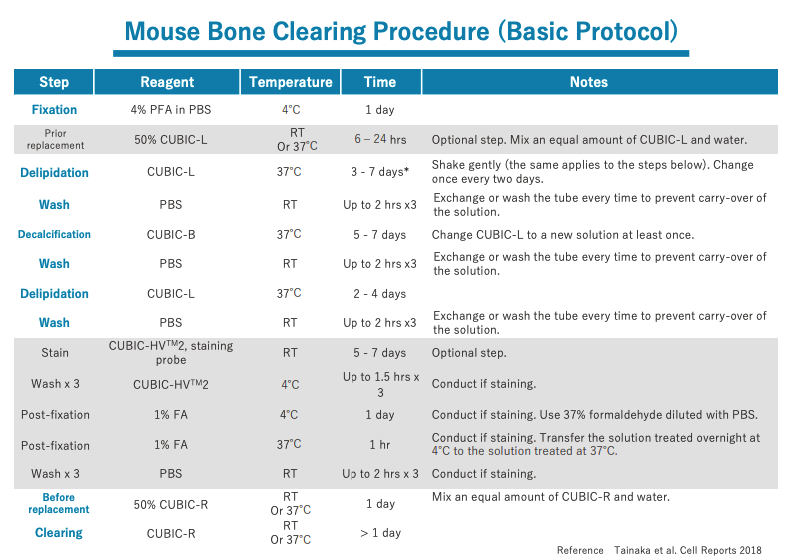 Mouse Bone Clearing Procedure (Basic Protocol)

| Step | Reagent | Temperature | Time | Notes |
|---|---|---|---|---|
| Fixation | 4% PFA in PBS | 4°C | 1 day | |
| Prior replacement | 50% CUBIC-L | RT Or 37°C | 6 – 24 hrs | Optional step. Mix an equal amount of CUBIC-L and water. |
| Delipidation | CUBIC-L | 37°C | 3 - 7 days* | Shake gently (the same applies to the steps below). Change once every two days. |
| Wash | PBS | RT | Up to 2 hrs x3 | Exchange or wash the tube every time to prevent carry-over of the solution. |
| Decalcification | CUBIC-B | 37°C | 5 - 7 days | Change CUBIC-L to a new solution at least once. |
| Wash | PBS | RT | Up to 2 hrs x3 | Exchange or wash the tube every time to prevent carry-over of the solution. |
| Delipidation | CUBIC-L | 37°C | 2 - 4 days | |
| Wash | PBS | RT | Up to 2 hrs x3 | Exchange or wash the tube every time to prevent carry-over of the solution. |
| Stain | CUBIC-HV$^{TM}$2, staining probe | RT | 5 - 7 days | Optional step. |
| Wash x 3 | CUBIC-HV$^{TM}$2 | 4°C | Up to 1.5 hrs x 3 | Conduct if staining. |
| Post-fixation | 1% FA | 4°C | 1 day | Conduct if staining. Use 37% formaldehyde diluted with PBS. |
| Post-fixation | 1% FA | 37°C | 1 hr | Conduct if staining. Transfer the solution treated overnight at 4°C to the solution treated at 37°C. |
| Wash x 3 | PBS | RT | Up to 2 hrs x 3 | Conduct if staining. |
| Before replacement | 50% CUBIC-R | RT Or 37°C | 1 day | Mix an equal amount of CUBIC-R and water. |
| Clearing | CUBIC-R | RT Or 37°C | > 1 day | |

Reference Tainaka et al. Cell Reports 2018